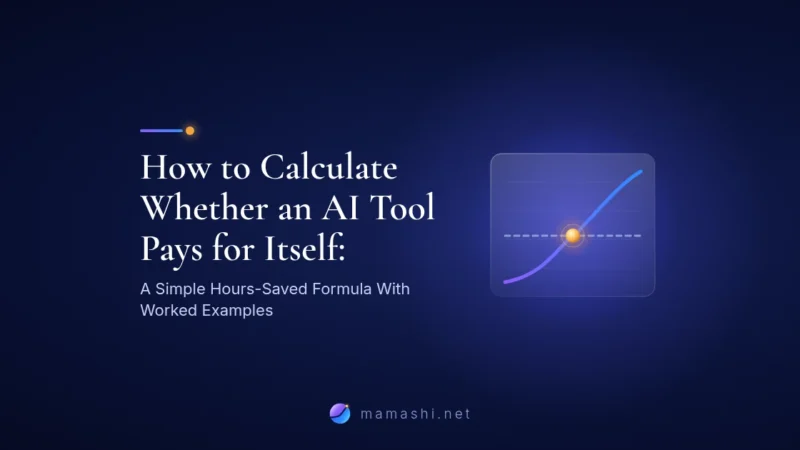 How to Calculate Whether an AI Tool Pays for Itself:

A Simple Hours-Saved Formula With Worked Examples

mamashi.net